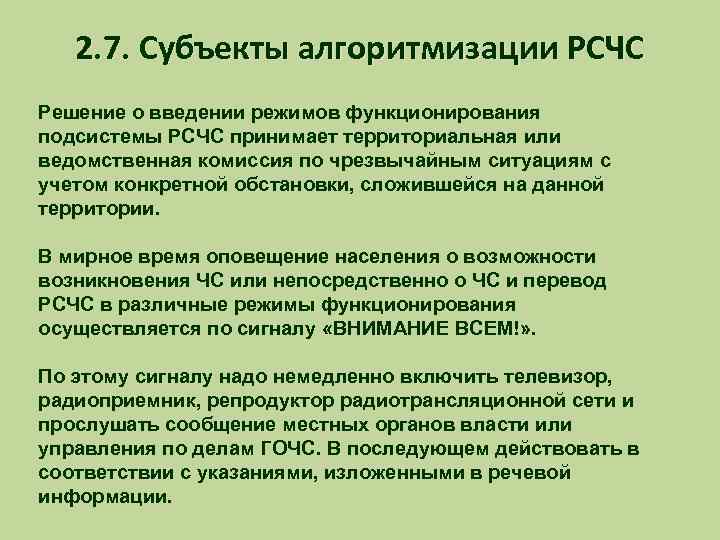 2.7. Субъекты алгоритмизации РСЧС

Решение о введении режимов функционирования подсистемы РСЧС принимает территориальная или ведомственная комиссия по чрезвычайным ситуациям с учетом конкретной обстановки, сложившейся на данной территории.

В мирное время оповещение населения о возможности возникновения ЧС или непосредственно о ЧС и перевод РСЧС в различные режимы функционирования осуществляется по сигналу «ВНИМАНИЕ ВСЕМ!».

По этому сигналу надо немедленно включить телевизор, радиоприемник, репродуктор радиотрансляционной сети и прослушать сообщение местных органов власти или управления по делам ГОЧС. В последующем действовать в соответствии с указаниями, изложенными в речевой информации.